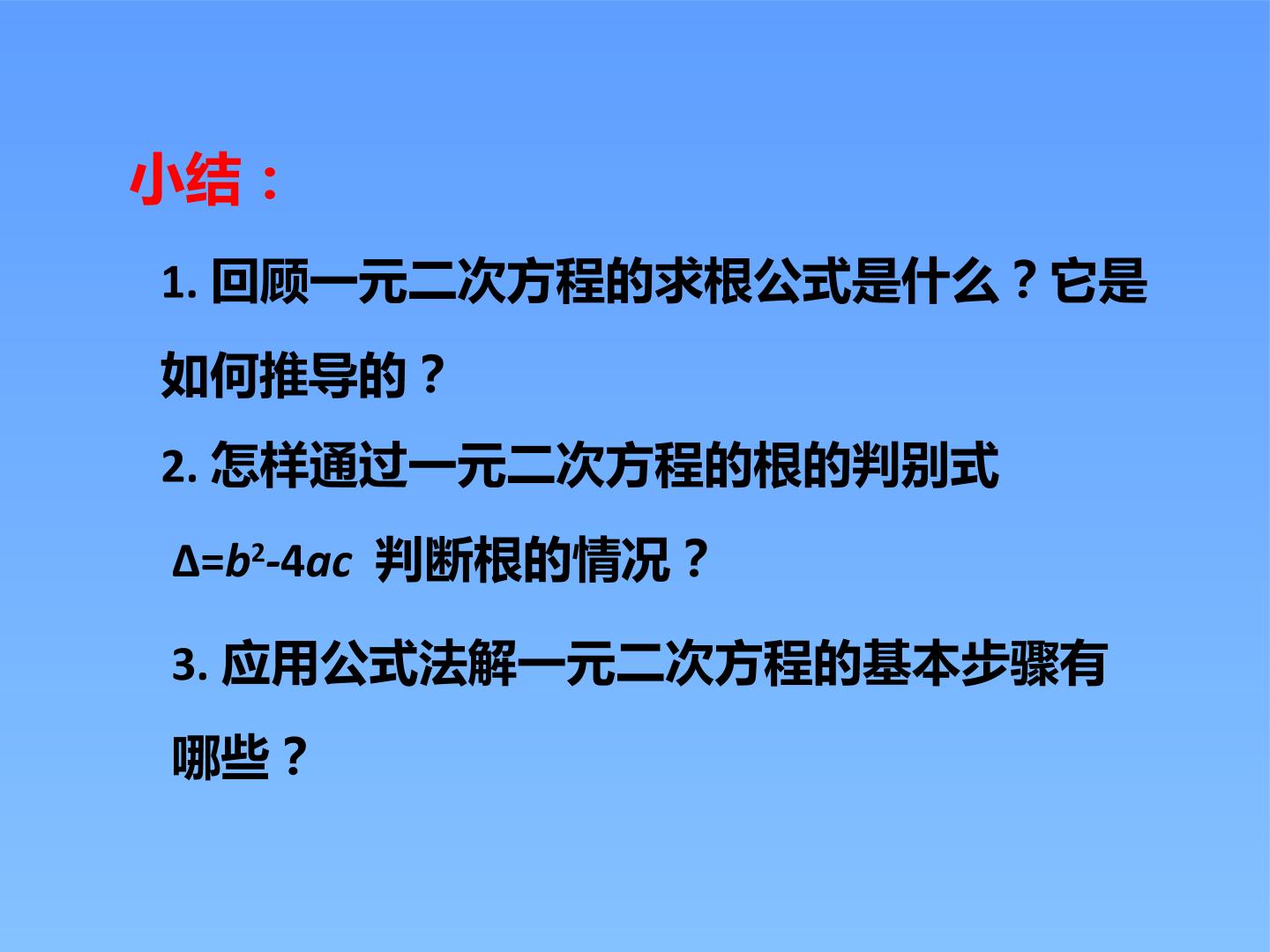 小结：

1.回顾一元二次方程的求根公式是什么？它是如何推导的？

2.怎样通过一元二次方程的根的判别式$\Delta=b^2-4ac$判断根的情况？

3.应用公式法解一元二次方程的基本步骤有哪些？